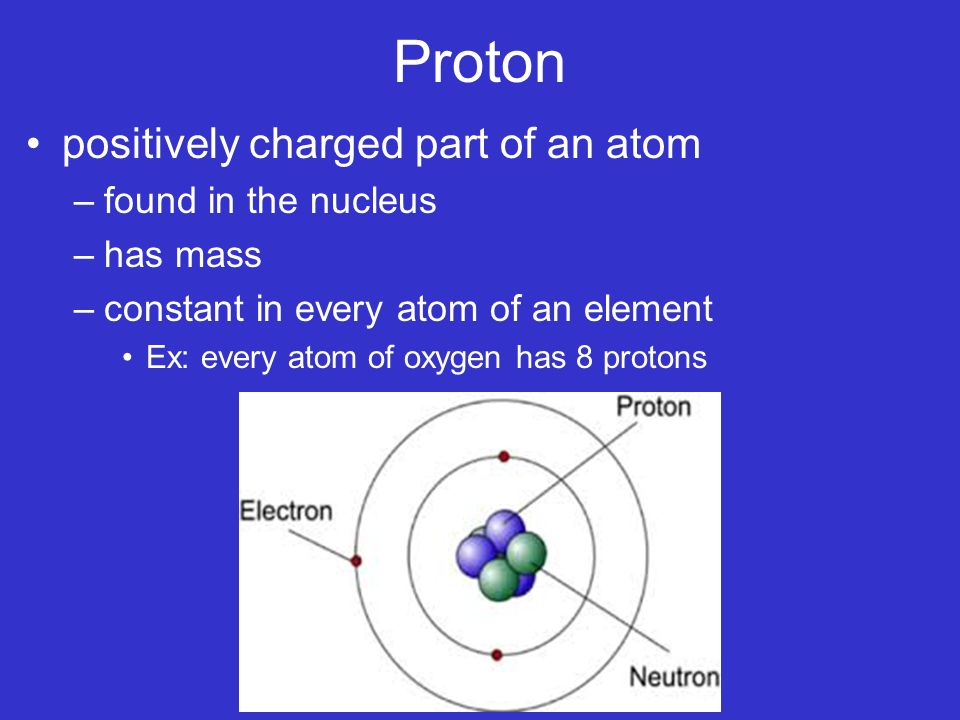 Proton

• positively charged part of an atom
– found in the nucleus
– has mass
– constant in every atom of an element
• Ex: every atom of oxygen has 8 protons

Proton
Electron
Neutron